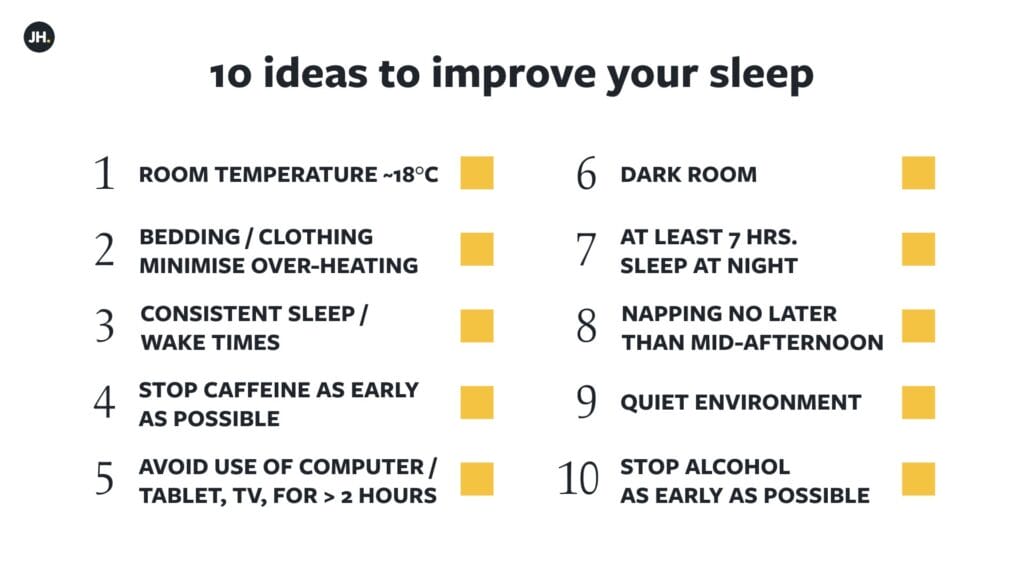 JH.

10 ideas to improve your sleep

1 ROOM TEMPERATURE ~18°C

2 BEDDING / CLOTHING MINIMISE OVER-HEATING

3 CONSISTENT SLEEP / WAKE TIMES

4 STOP CAFFEINE AS EARLY AS POSSIBLE

5 AVOID USE OF COMPUTER / TABLET, TV, FOR > 2 HOURS

6 DARK ROOM

7 AT LEAST 7 HRS. SLEEP AT NIGHT

8 NAPPING NO LATER THAN MID-AFTERNOON

9 QUIET ENVIRONMENT

10 STOP ALCOHOL AS EARLY AS POSSIBLE